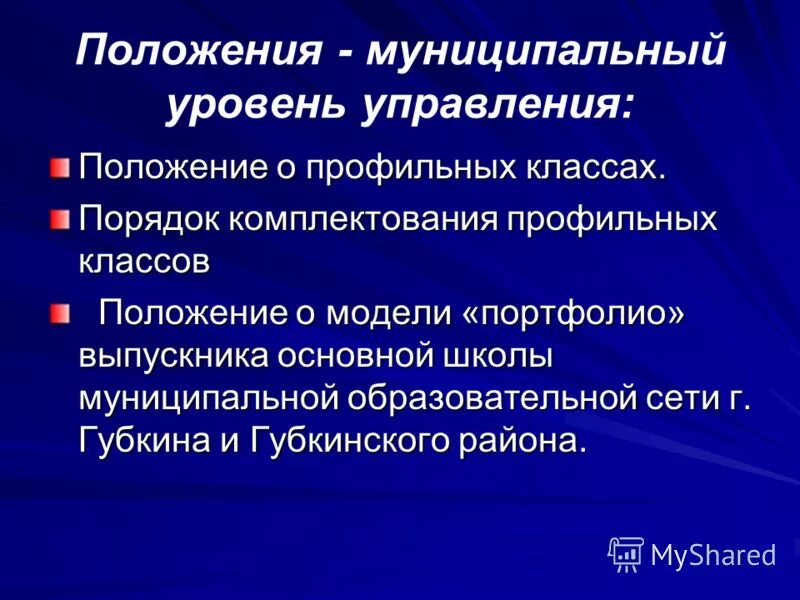 Положения - муниципальный уровень управления:

Положение о профильных классах.

Порядок комплектования профильных классов

Положение о модели «портфолио» выпускника основной школы муниципальной образовательной сети г. Губкина и Губкинского района.

MyShared